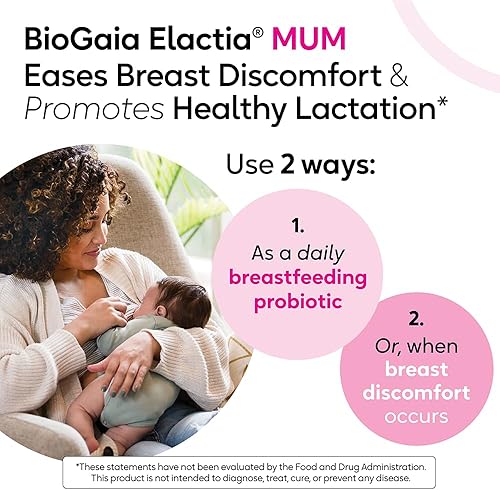 BioGaia Elactia® MUM
Eases Breast Discomfort & Promotes Healthy Lactation*

Use 2 ways:

1.
As a daily breastfeeding probiotic

2.
Or, when breast discomfort occurs

*These statements have not been evaluated by the Food and Drug Administration. This product is not intended to diagnose, treat, cure, or prevent any disease.